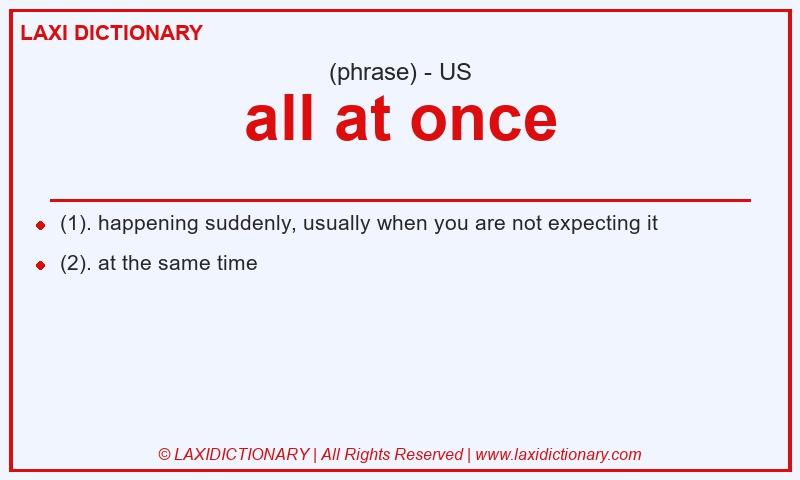 LAXI DICTIONARY

(phrase) - US

all at once

- (1). happening suddenly, usually when you are not expecting it
- (2). at the same time

© LAXIDICTIONARY | All Rights Reserved | www.laxidictionary.com